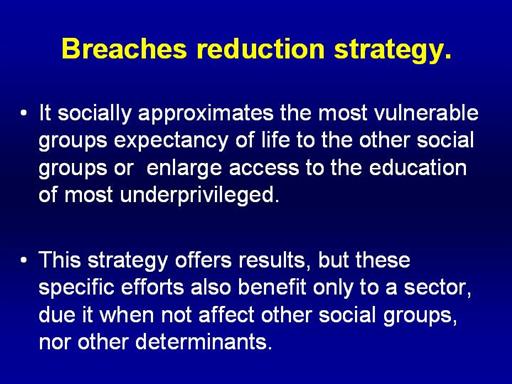 Breaches reduction strategy.

• It socially approximates the most vulnerable groups expectancy of life to the other social groups or enlarge access to the education of most underprivileged.

• This strategy offers results, but these specific efforts also benefit only to a sector, due it when not affect other social groups, nor other determinants.